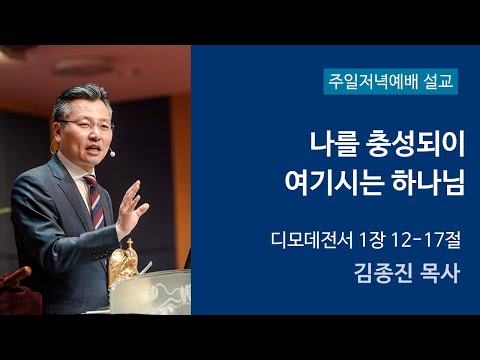 주일저녁예배 설교

나를 충성되이
여기시는 하나님

디모데전서 1장 12-17절
김종진 목사